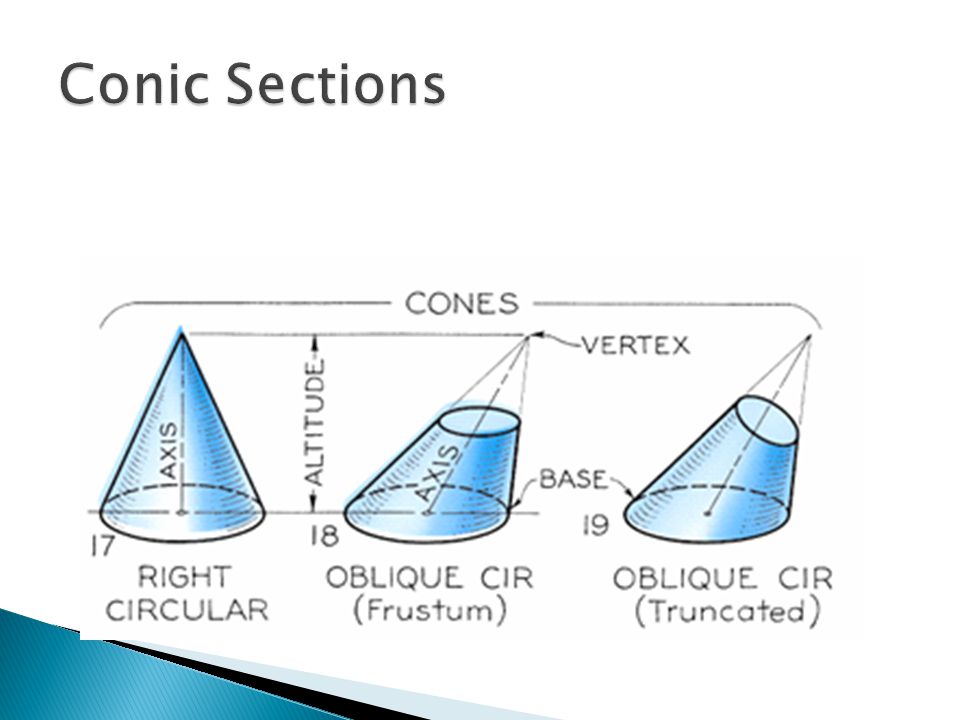 Conic Sections

CONES

VERTEX

ALTITUDE

AXIS

AXIS

BASE

17

RIGHT CIRCULAR

18

OBLIQUE CIR (Frustum)

19

OBLIQUE CIR (Truncated)